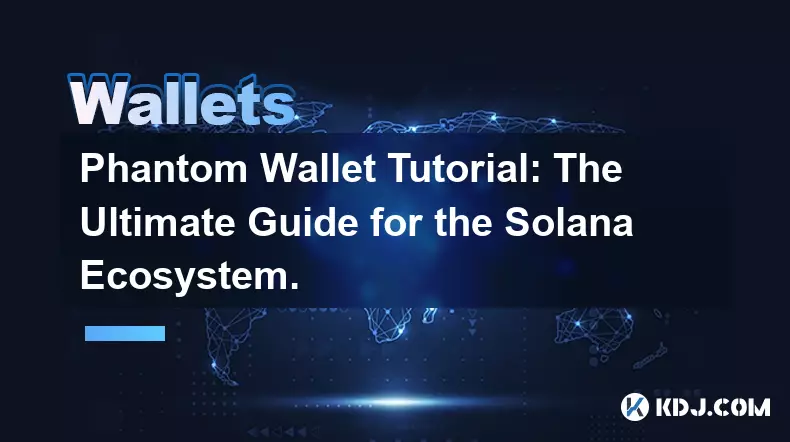 Wallets

Phantom Wallet Tutorial: The Ultimate Guide for the Solana Ecosystem.

KDJ.COM